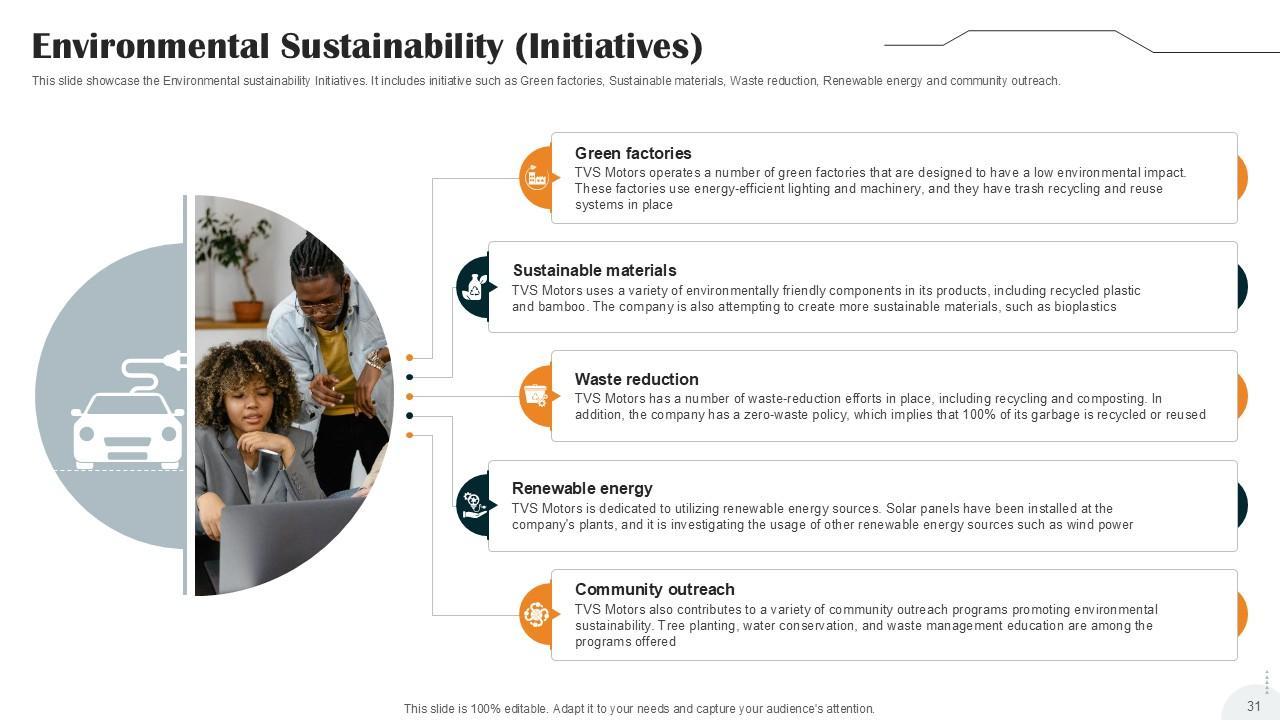 Environmental Sustainability (Initiatives)

This slide showcase the Environmental sustainability Initiatives. It includes initiative such as Green factories, Sustainable materials, Waste reduction, Renewable energy and community outreach.

Green factories
TVS Motors operates a number of green factories that are designed to have a low environmental impact. These factories use energy-efficient lighting and machinery, and they have trash recycling and reuse systems in place

Sustainable materials
TVS Motors uses a variety of environmentally friendly components in its products, including recycled plastic and bamboo. The company is also attempting to create more sustainable materials, such as bioplastics

Waste reduction
TVS Motors has a number of waste-reduction efforts in place, including recycling and composting. In addition, the company has a zero-waste policy, which implies that 100% of its garbage is recycled or reused

Renewable energy
TVS Motors is dedicated to utilizing renewable energy sources. Solar panels have been installed at the company's plants, and it is investigating the usage of other renewable energy sources such as wind power

Community outreach
TVS Motors also contributes to a variety of community outreach programs promoting environmental sustainability. Tree planting, water conservation, and waste management education are among the programs offered

This slide is 100% editable. Adapt it to your needs and capture your audience's attention.

31